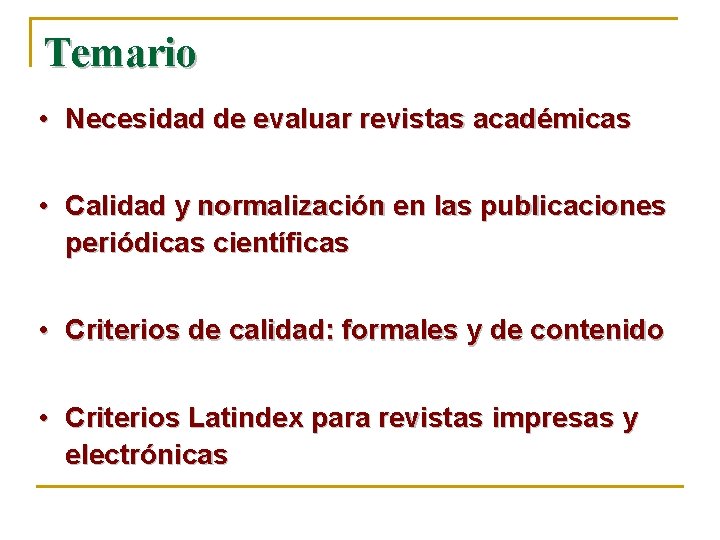 Temario

• Necesidad de evaluar revistas académicas

• Calidad y normalización en las publicaciones periódicas científicas

• Criterios de calidad: formales y de contenido

• Criterios Latindex para revistas impresas y electrónicas